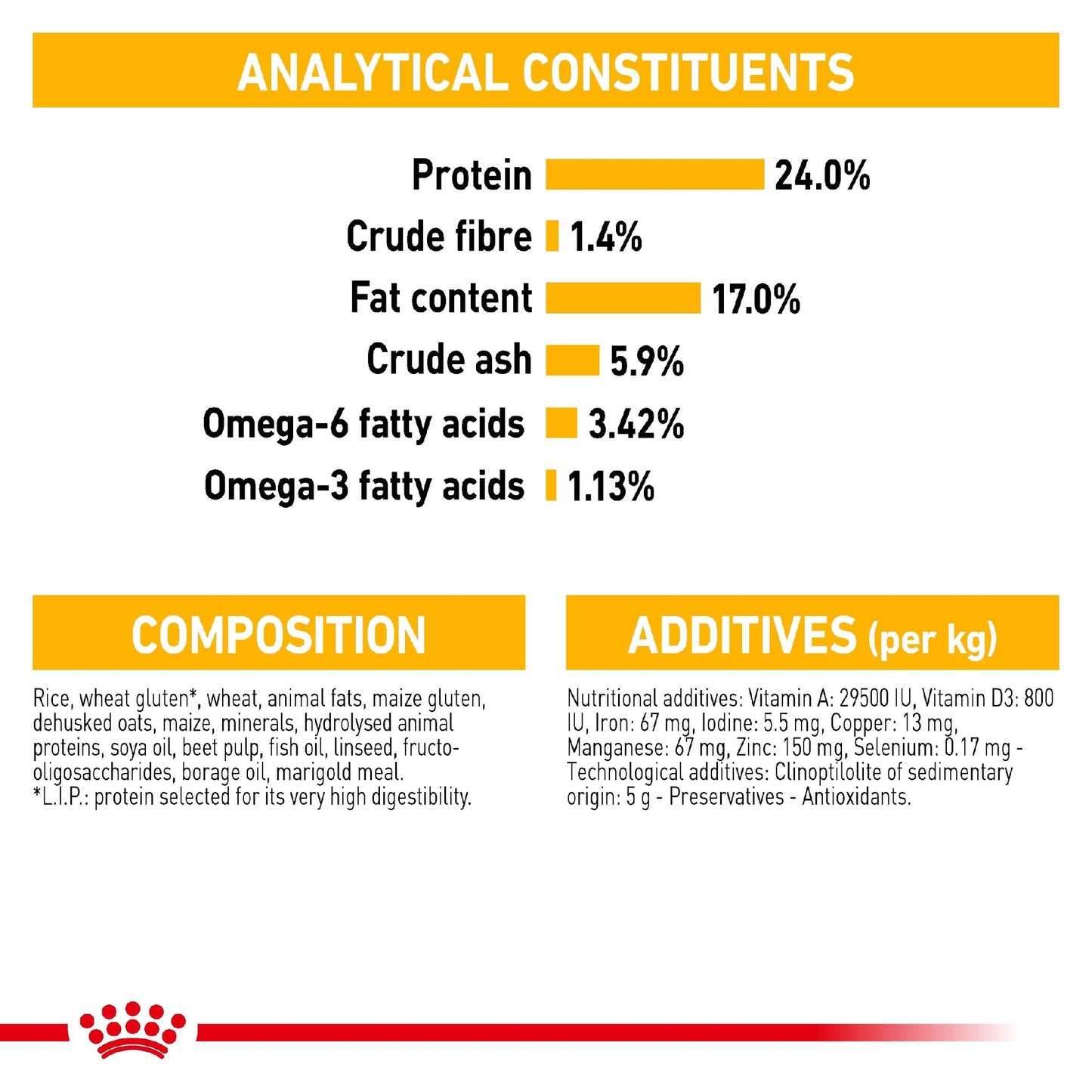 ANALYTICAL CONSTITUENTS

Protein 24.0%
Crude fibre 1.4%
Fat content 17.0%
Crude ash 5.9%
Omega-6 fatty acids 3.42%
Omega-3 fatty acids 1.13%

COMPOSITION

Rice, wheat gluten*, wheat, animal fats, maize gluten, dehusked oats, maize, minerals, hydrolysed animal proteins, soya oil, beet pulp, fish oil, linseed, fructo-oligosaccharides, borage oil, marigold meal.
*L.I.P.: protein selected for its very high digestibility.

ADDITIVES (per kg)

Nutritional additives: Vitamin A: 29500 IU, Vitamin D3: 800 IU, Iron: 67 mg, Iodine: 5.5 mg, Copper: 13 mg, Manganese: 67 mg, Zinc: 150 mg, Selenium: 0.17 mg - Technological additives: Clinoptilolite of sedimentary origin: 5 g - Preservatives - Antioxidants.